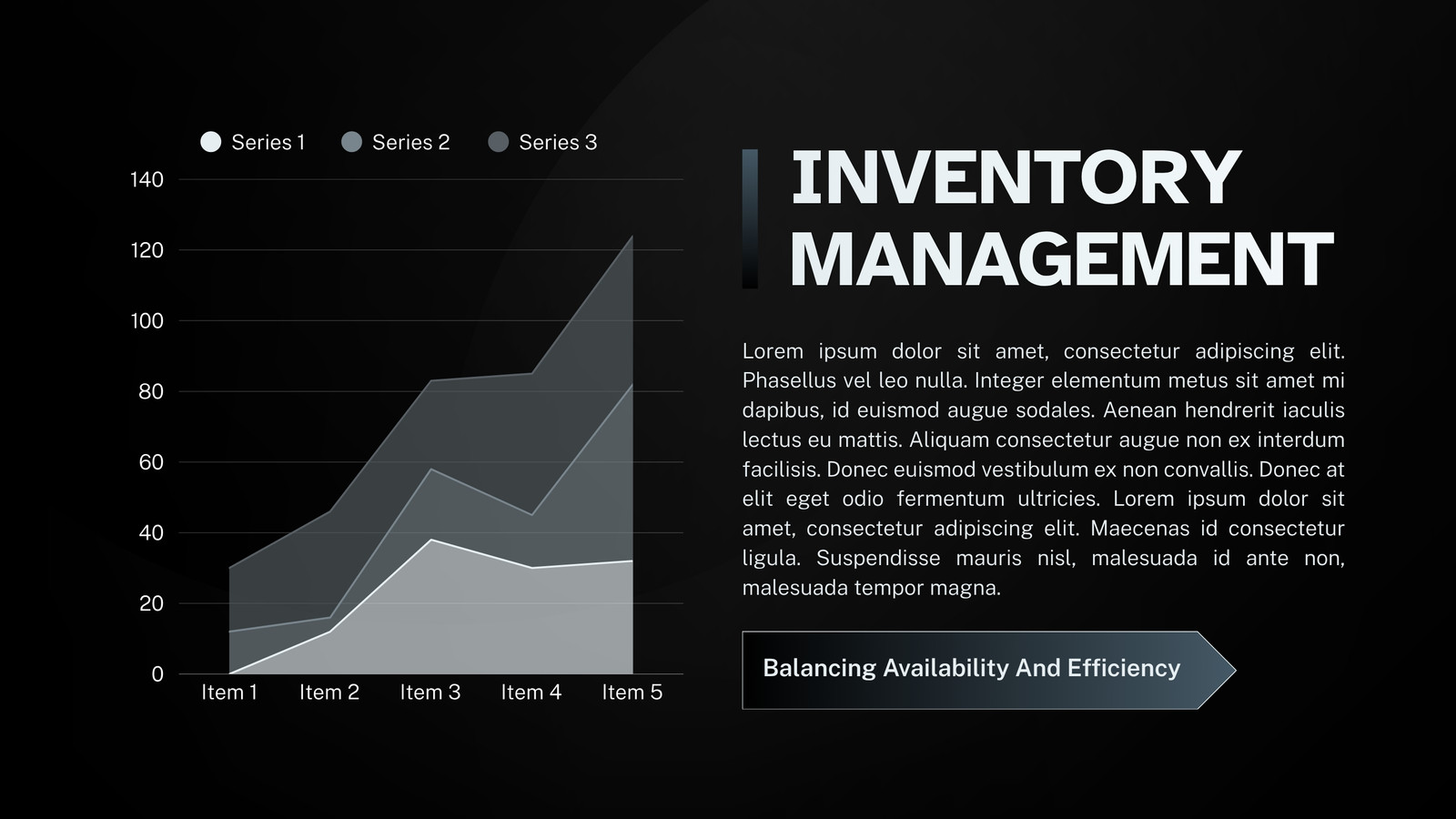 Series 1 Series 2 Series 3

140
120
100
80
60
40
20
0

Item 1 Item 2 Item 3 Item 4 Item 5

INVENTORY MANAGEMENT

Lorem ipsum dolor sit amet, consectetur adipiscing elit. Phasellus vel leo nulla. Integer elementum metus sit amet mi dapibus, id euismod augue sodales. Aenean hendrerit iaculis lectus eu mattis. Aliquam consectetur augue non ex interdum facilisis. Donec euismod vestibulum ex non convallis. Donec at elit eget odio fermentum ultricies. Lorem ipsum dolor sit amet, consectetur adipiscing elit. Maecenas id consectetur ligula. Suspendisse mauris nisl, malesuada id ante non, malesuada tempor magna.

Balancing Availability And Efficiency